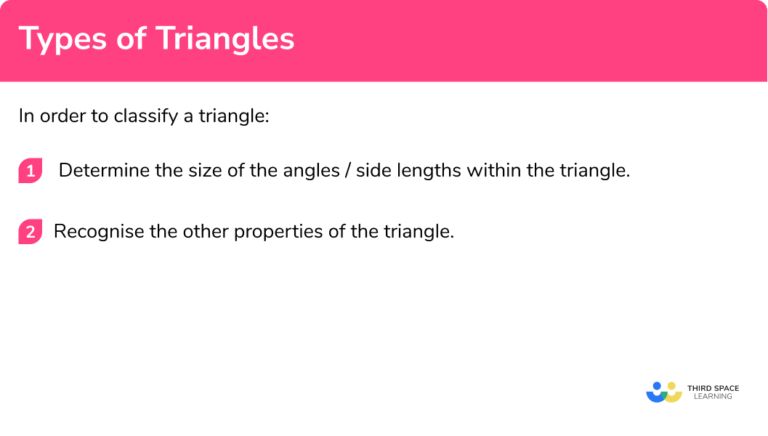 Types of Triangles

In order to classify a triangle:

1 Determine the size of the angles / side lengths within the triangle.

2 Recognise the other properties of the triangle.

THIRD SPACE LEARNING